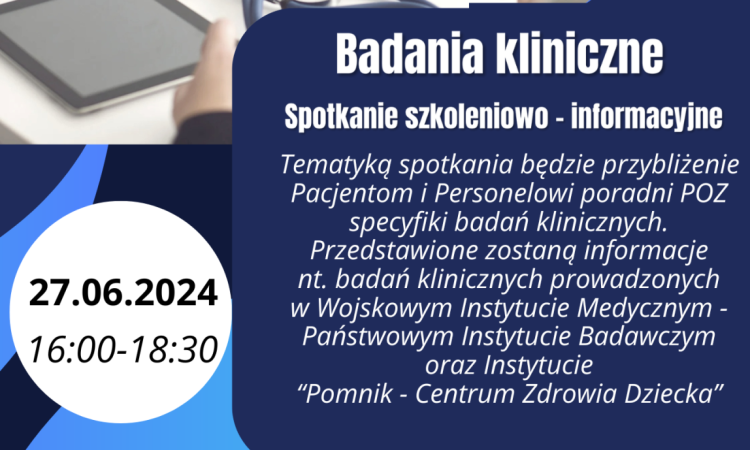 Badania kliniczne

Spotkanie szkoleniowo - informacyjne

Tematyką spotkania będzie przybliżenie Pacjentom i Personelowi poradni POZ specyfiki badań klinicznych. Przedstawione zostaną informacje nt. badań klinicznych prowadzonych w Wojskowym Instytucie Medycznym - Państwowym Instytucie Badawczym oraz Instytucie “Pomnik - Centrum Zdrowia Dziecka”

27.06.2024
16:00-18:30